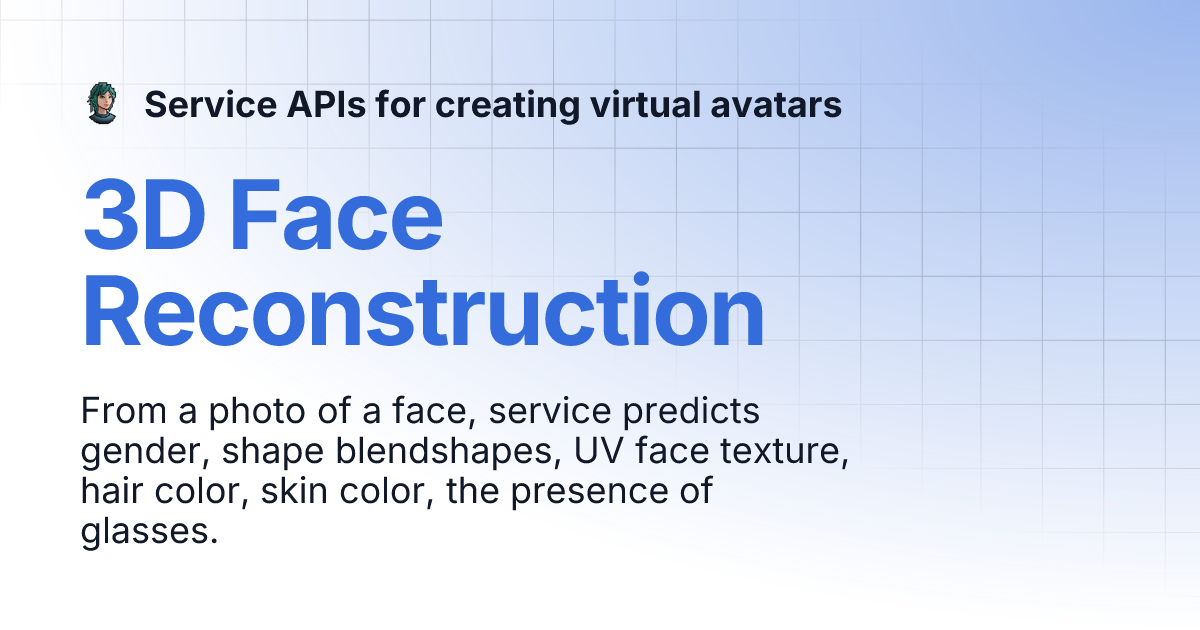 Service APIs for creating virtual avatars

3D Face Reconstruction

From a photo of a face, service predicts gender, shape blendshapes, UV face texture, hair color, skin color, the presence of glasses.